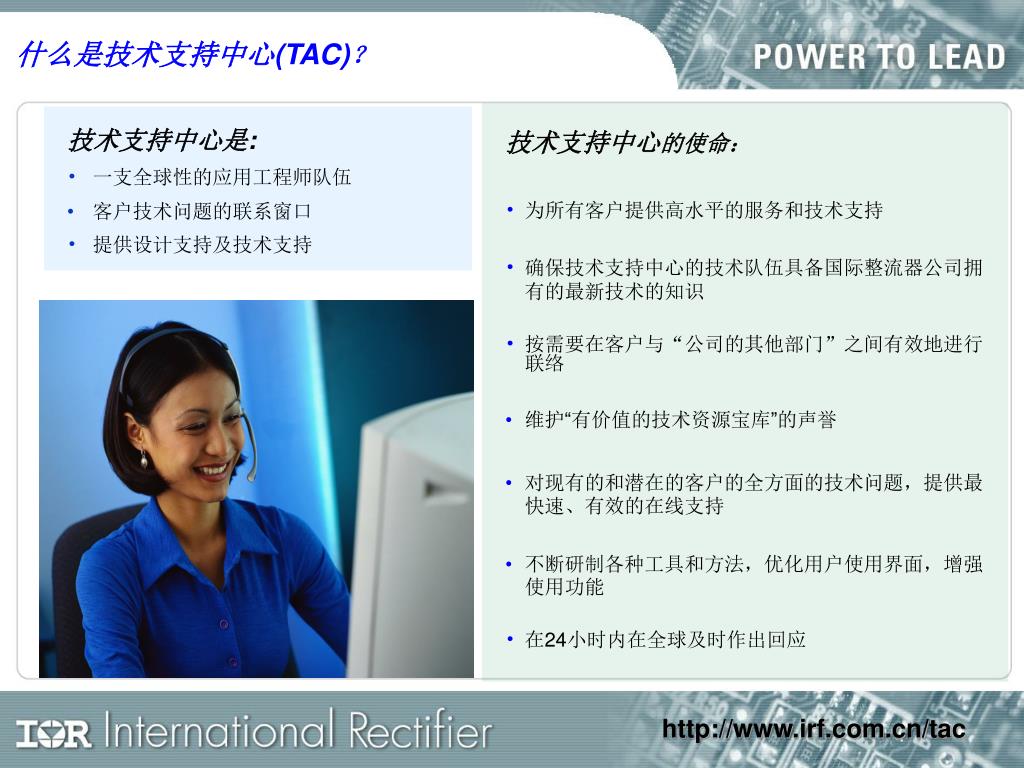 什么是技术支持中心(TAC)？

POWER TO LEAD

技术支持中心是:
• 一支全球性的应用工程师队伍
• 客户技术问题的联系窗口
• 提供设计支持及技术支持

技术支持中心的使命：

• 为所有客户提供高水平的服务和技术支持

• 确保技术支持中心的技术队伍具备国际整流器公司拥有的最新技术的知识

• 按需要在客户与“公司的其他部门”之间有效地进行联络

• 维护“有价值的技术资源宝库”的声誉

• 对现有的和潜在的客户的全方面的技术问题，提供最快速、有效的在线支持

• 不断研制各种工具和方法，优化用户使用界面，增强使用功能

• 在24小时内在全球及时作出回应

IOR International Rectifier

http://www.irf.com.cn/tac